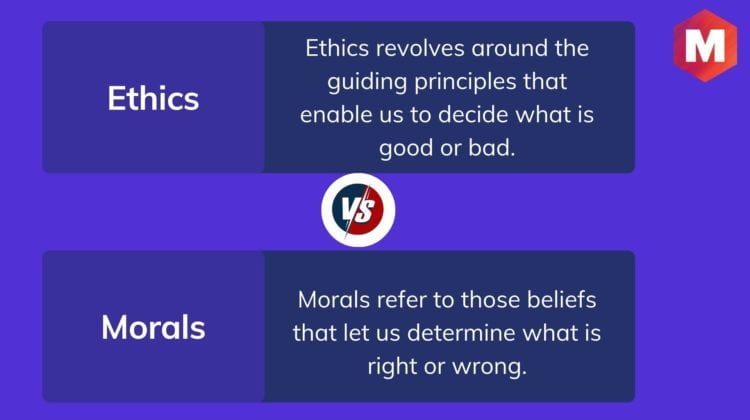 M

Ethics

Ethics revolves around the guiding principles that enable us to decide what is good or bad.

VS

Morals

Morals refer to those beliefs that let us determine what is right or wrong.